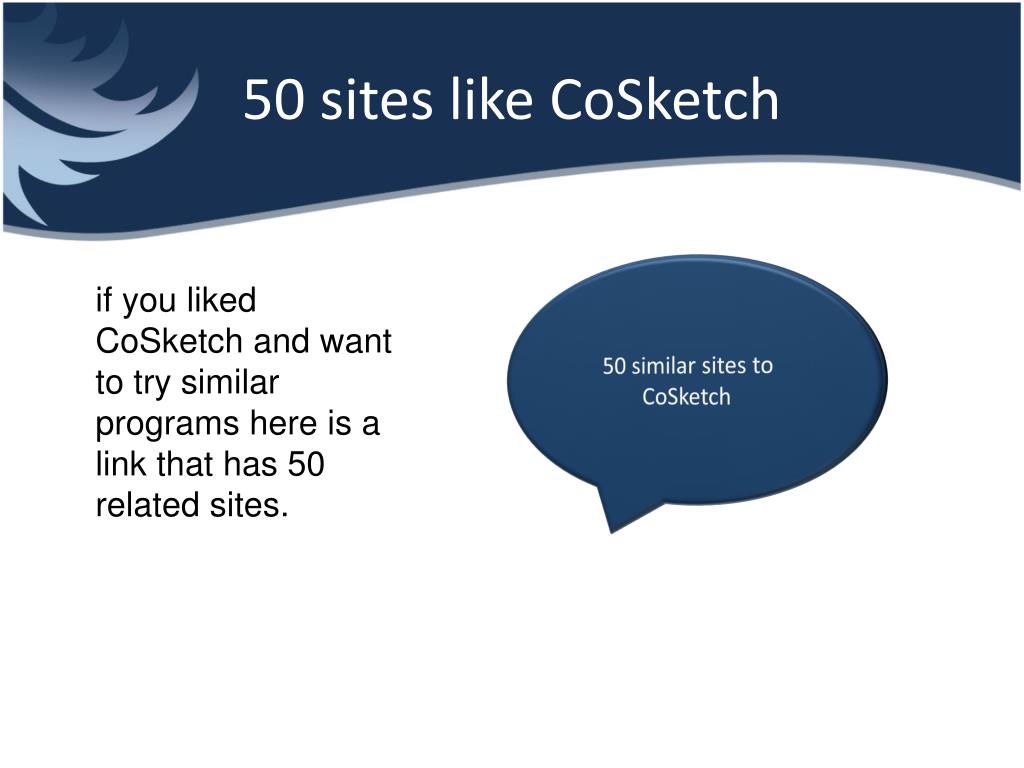 50 sites like CoSketch

if you liked CoSketch and want to try similar programs here is a link that has 50 related sites.

50 similar sites to CoSketch